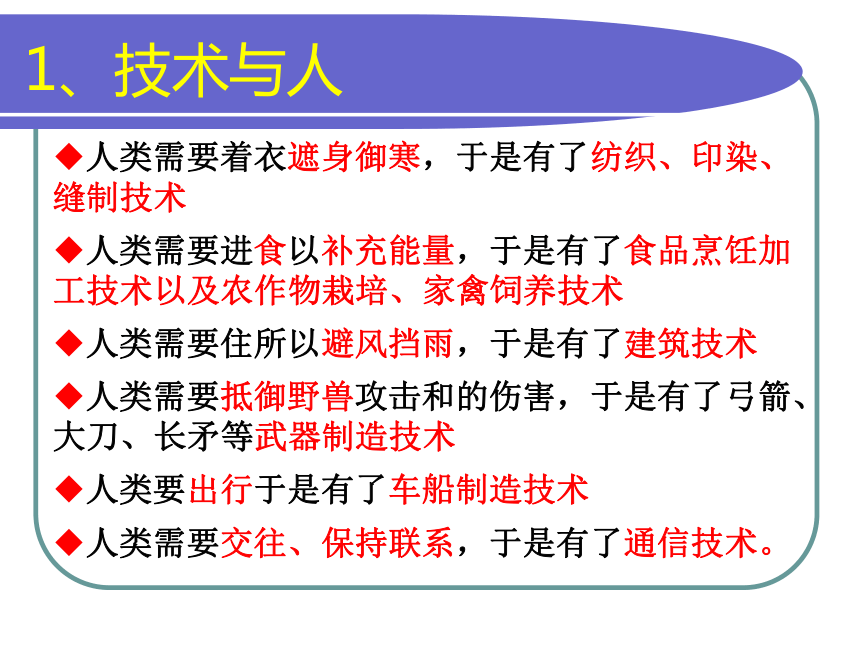 1、技术与人

◆人类需要着衣遮身御寒，于是有了纺织、印染、缝制技术

◆人类需要进食以补充能量，于是有了食品烹饪加工技术以及农作物栽培、家禽饲养技术

◆人类需要住所以避风挡雨，于是有了建筑技术

◆人类需要抵御野兽攻击和的伤害，于是有了弓箭、大刀、长矛等武器制造技术

◆人类要出行于是有了车船制造技术

◆人类需要交往、保持联系，于是有了通信技术。